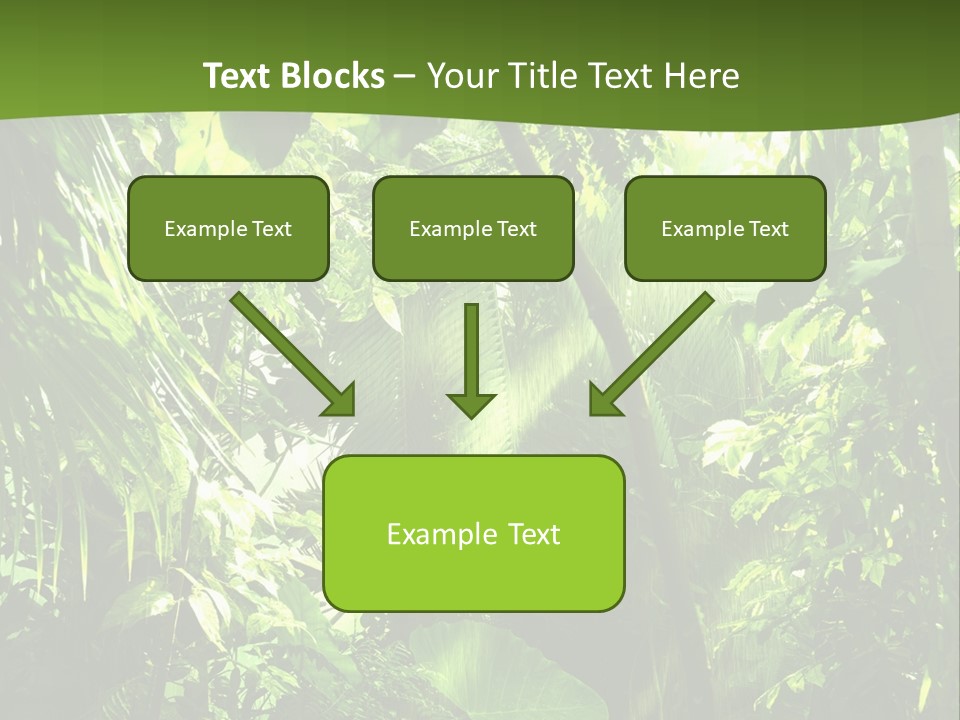 Text Blocks – Your Title Text Here

Example Text

Example Text

Example Text

Example Text